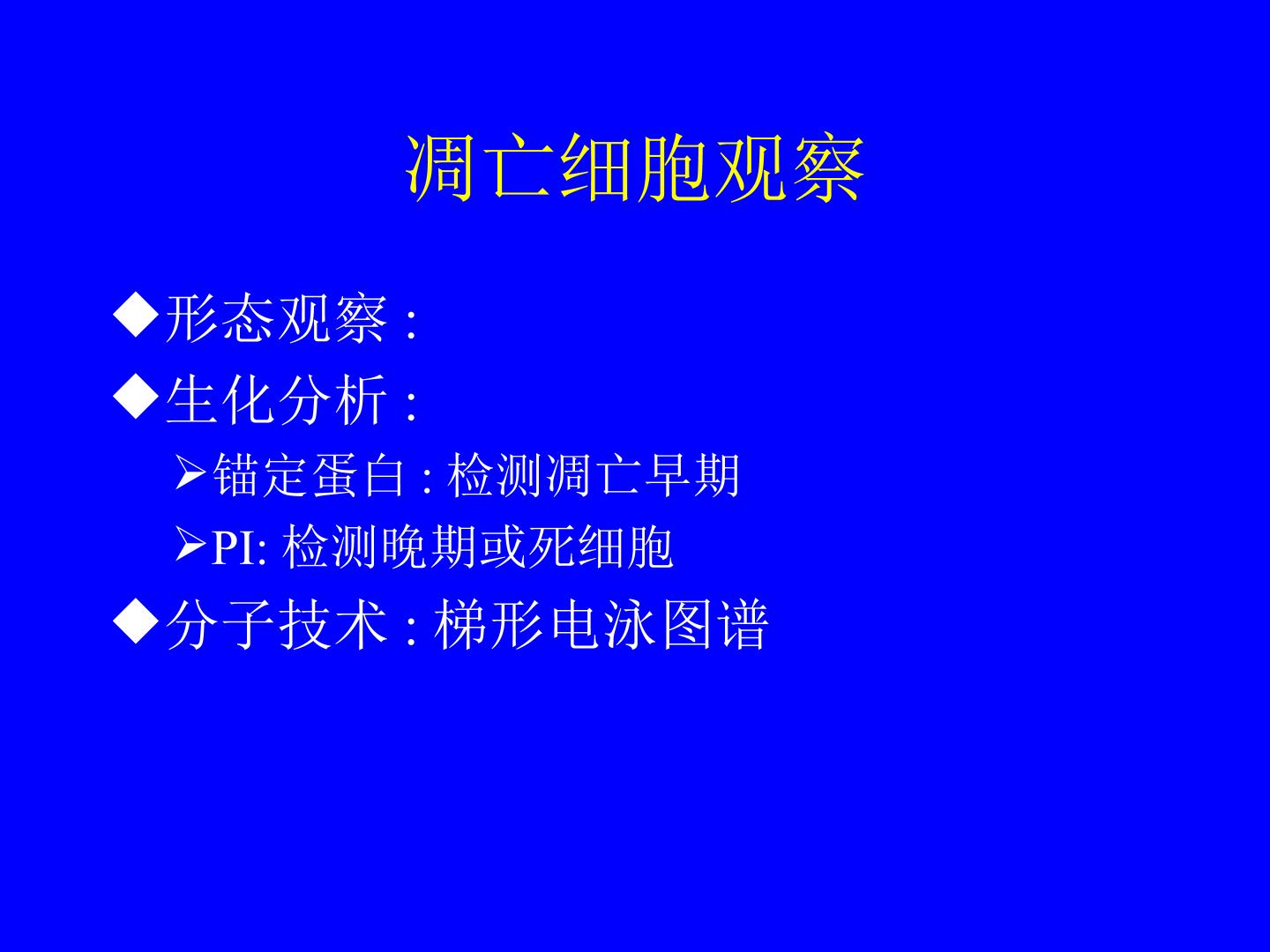 凋亡细胞观察

◆形态观察 :
◆生化分析 :
➢锚定蛋白 : 检测凋亡早期
➢PI: 检测晚期或死细胞
◆分子技术 : 梯形电泳图谱